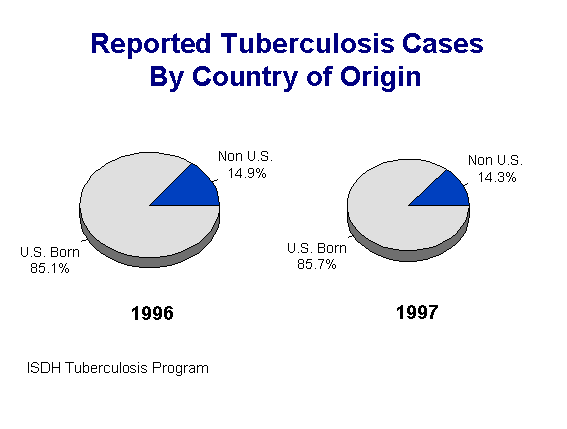 Reported Tuberculosis Cases
By Country of Origin

Non U.S.
14.9%

U.S. Born
85.1%

1996

Non U.S.
14.3%

U.S. Born
85.7%

1997

ISDH Tuberculosis Program